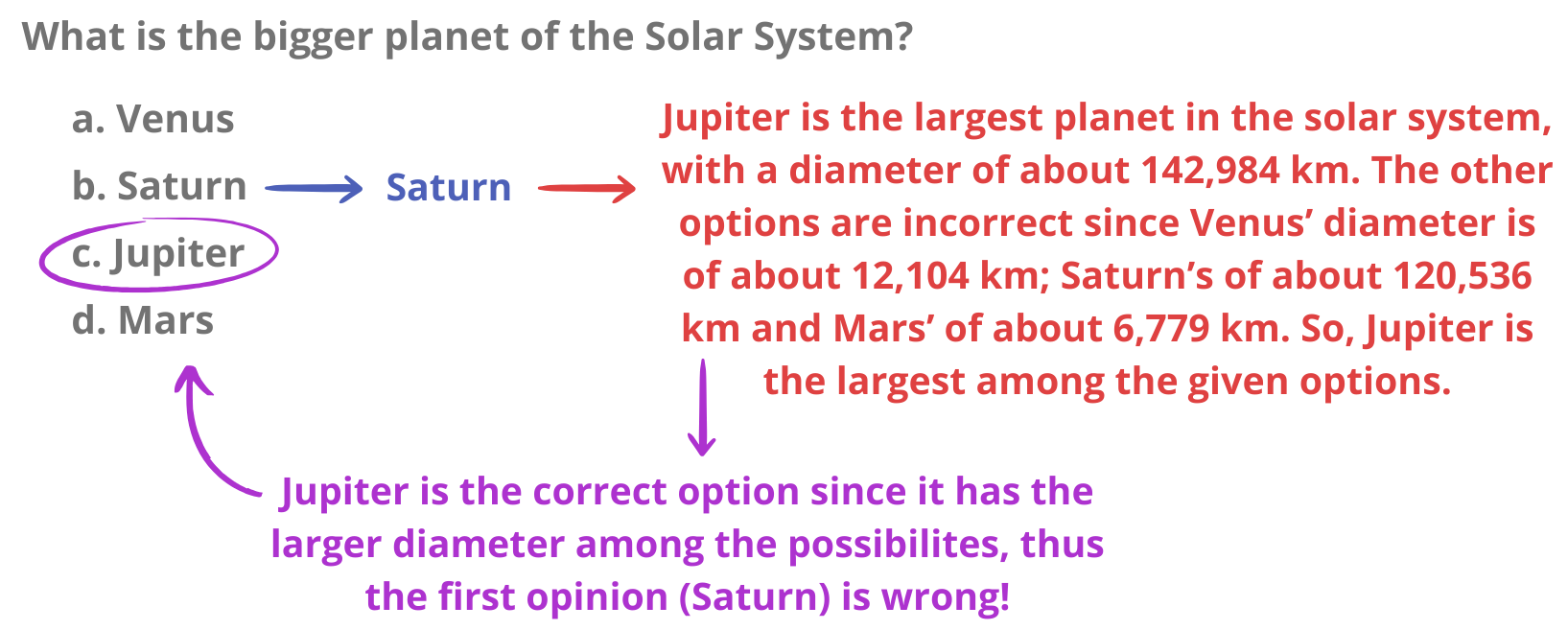 What is the bigger planet of the Solar System?

a. Venus
b. Saturn
c. Jupiter
d. Mars

Saturn

Jupiter is the largest planet in the solar system, with a diameter of about 142,984 km. The other options are incorrect since Venus' diameter is of about 12,104 km; Saturn's of about 120,536 km and Mars' of about 6,779 km. So, Jupiter is the largest among the given options.

Jupiter is the correct option since it has the larger diameter among the possibilites, thus the first opinion (Saturn) is wrong!